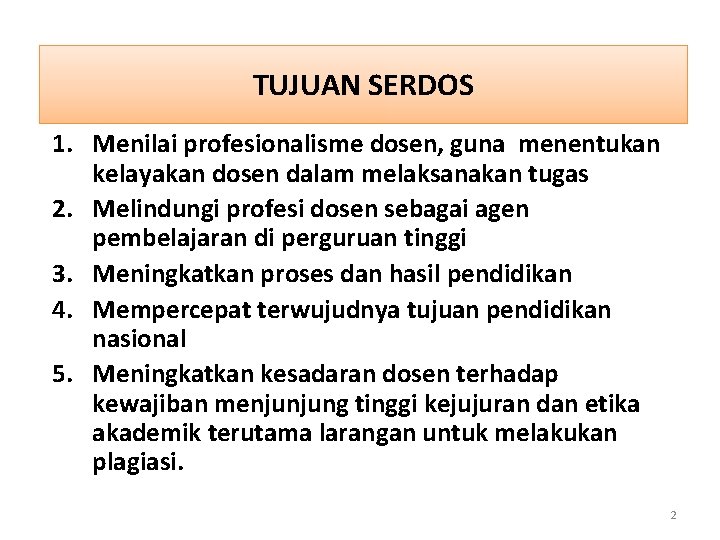 TUJUAN SERDOS

1. Menilai profesionalisme dosen, guna menentukan kelayakan dosen dalam melaksanakan tugas
2. Melindungi profesi dosen sebagai agen pembelajaran di perguruan tinggi
3. Meningkatkan proses dan hasil pendidikan
4. Mempercepat terwujudnya tujuan pendidikan nasional
5. Meningkatkan kesadaran dosen terhadap kewajiban menjunjung tinggi kejujuran dan etika akademik terutama larangan untuk melakukan plagiasi.

2